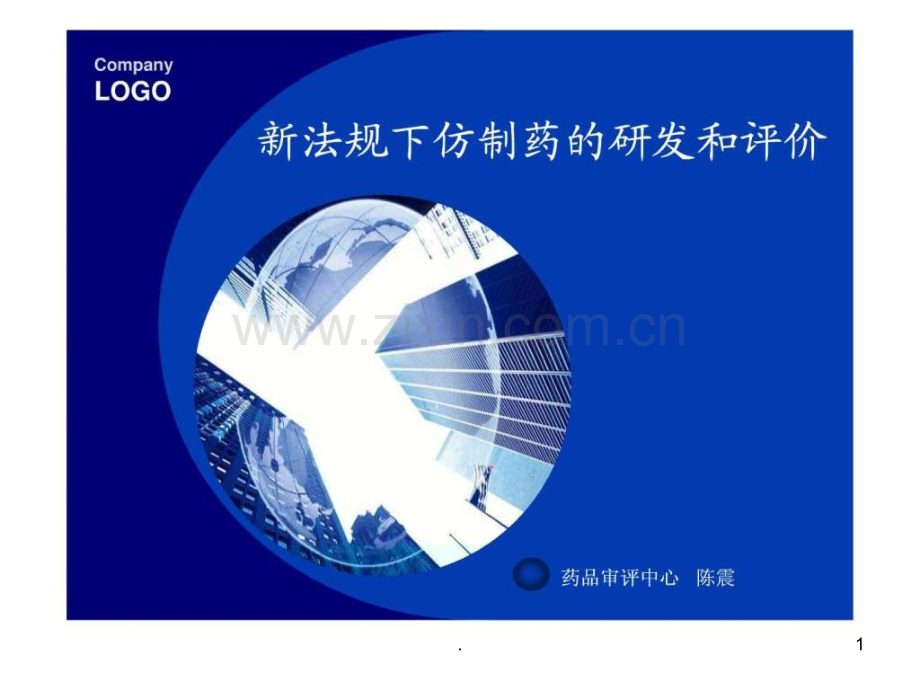 Company
LOGO

新法规下仿制药的研发和评价

www.zixin.com.cn

药品审评中心 陈震

.

1